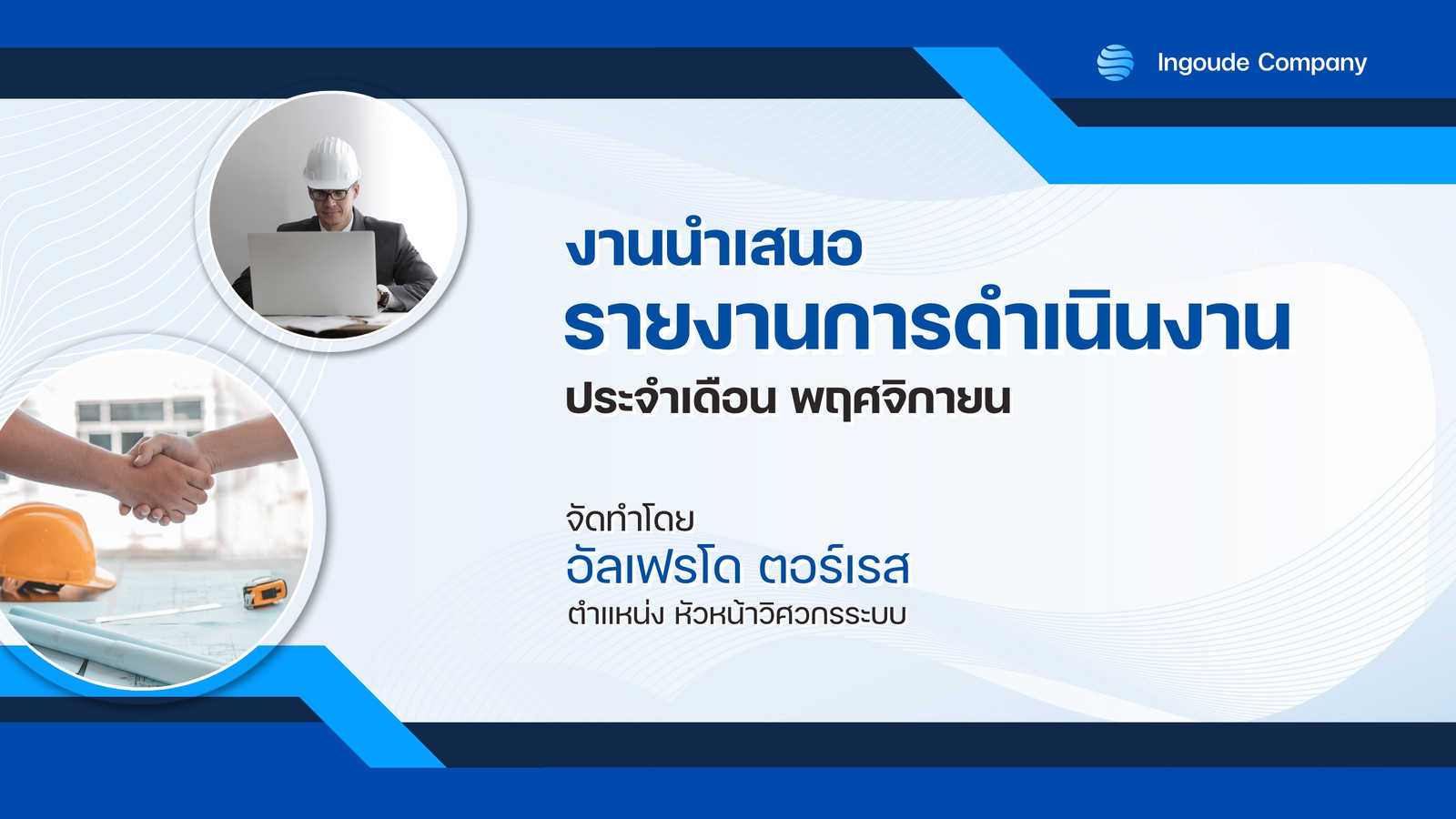 Ingoude Company

งานนำเสนอ
รายงานการดำเนินงาน
ประจำเดือน พฤศจิกายน

จัดทำโดย
อัลเฟรโด ตอร์เรส
ตำแหน่ง หัวหน้าวิศวกรระบบ